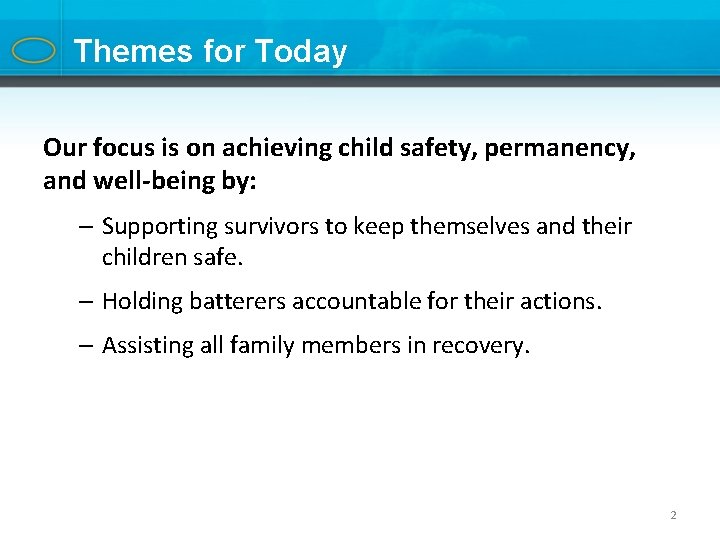 Themes for Today

Our focus is on achieving child safety, permanency, and well-being by:

– Supporting survivors to keep themselves and their children safe.

– Holding batterers accountable for their actions.

– Assisting all family members in recovery.

2